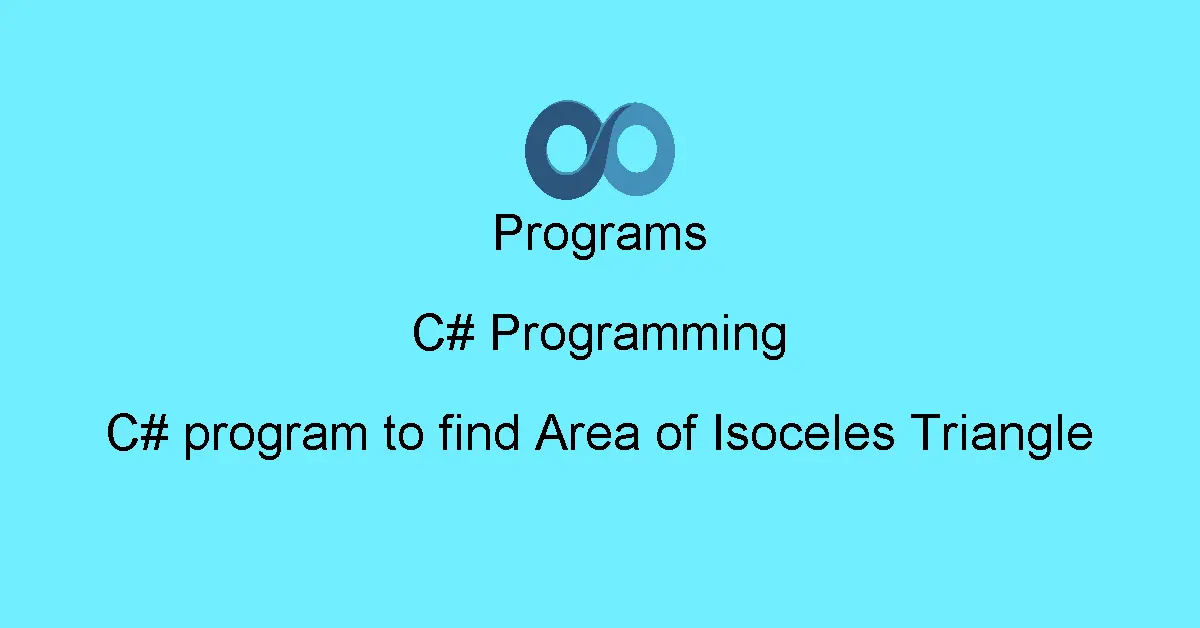 Programs

C# Programming

C# program to find Area of Isoceles Triangle